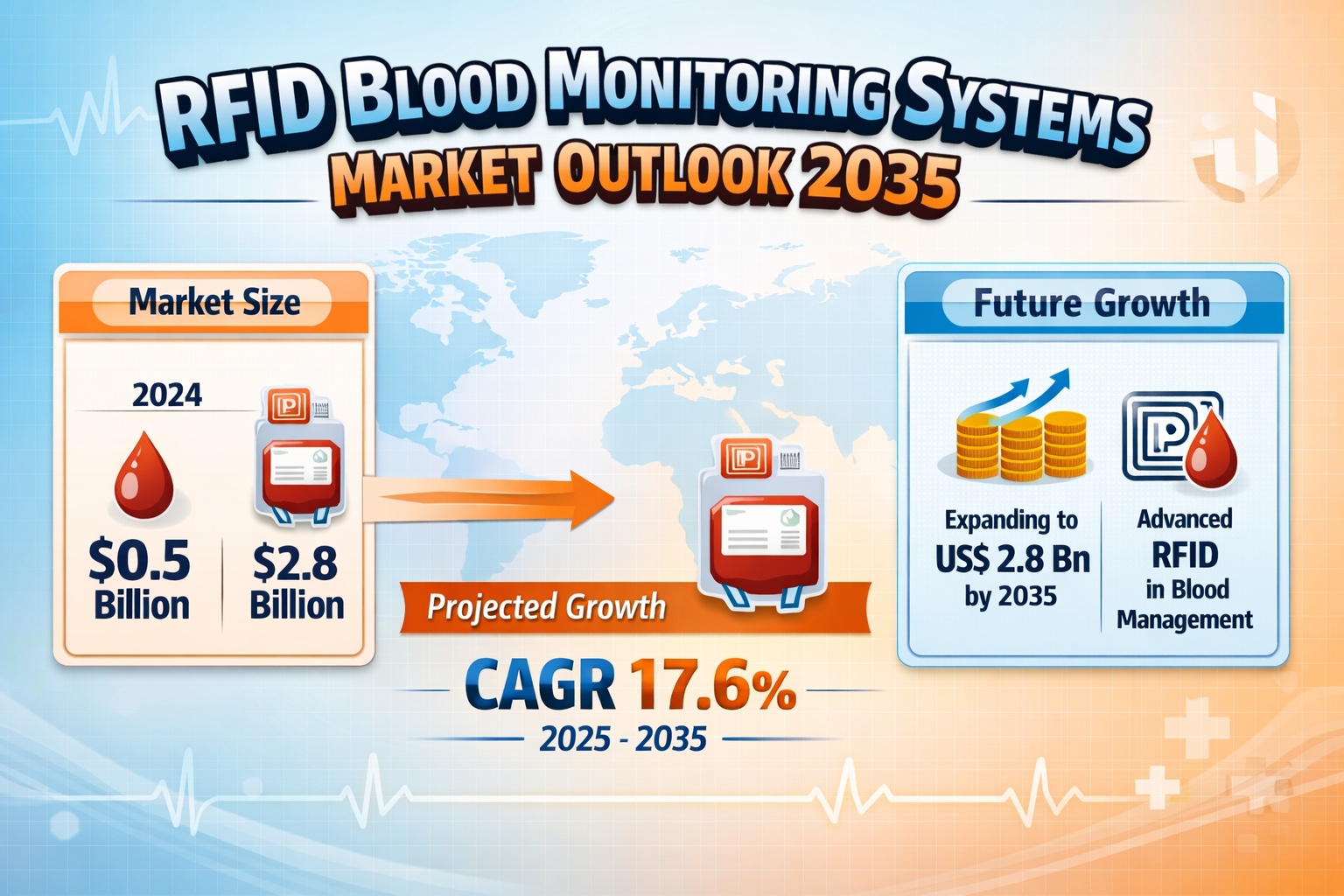 RFID BLOOD MONITORING SYSTEMS
MARKET OUTLOOK 2035

Market Size

2024

$0.5 Billion

$2.8 Billion

Projected Growth

CAGR 17.6%
2025 - 2035

Future Growth

Expanding to US$ 2.8 Bn by 2035

Advanced RFID in Blood Management